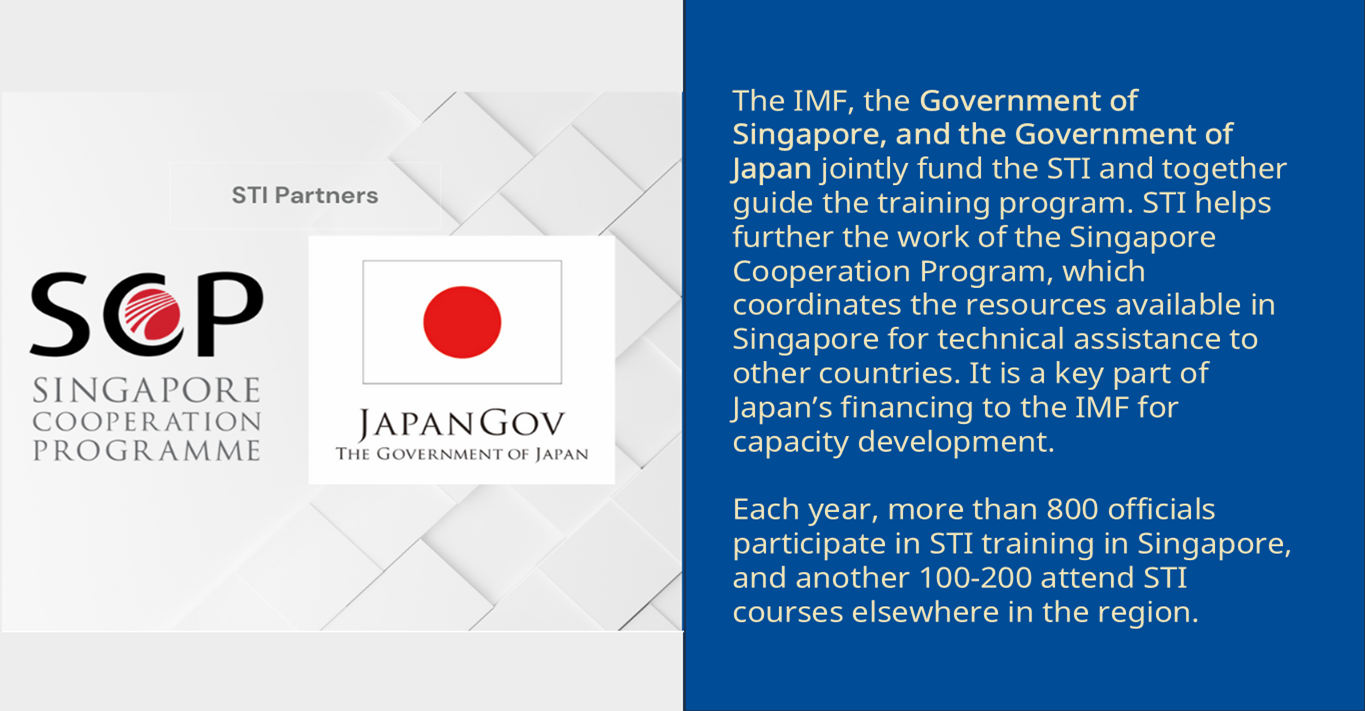 STI Partners

SCP
SINGAPORE
COOPERATION
PROGRAMME

JAPANGOV
THE GOVERNMENT OF JAPAN

The IMF, the Government of Singapore, and the Government of Japan jointly fund the STI and together guide the training program. STI helps further the work of the Singapore Cooperation Program, which coordinates the resources available in Singapore for technical assistance to other countries. It is a key part of Japan's financing to the IMF for capacity development.

Each year, more than 800 officials participate in STI training in Singapore, and another 100-200 attend STI courses elsewhere in the region.